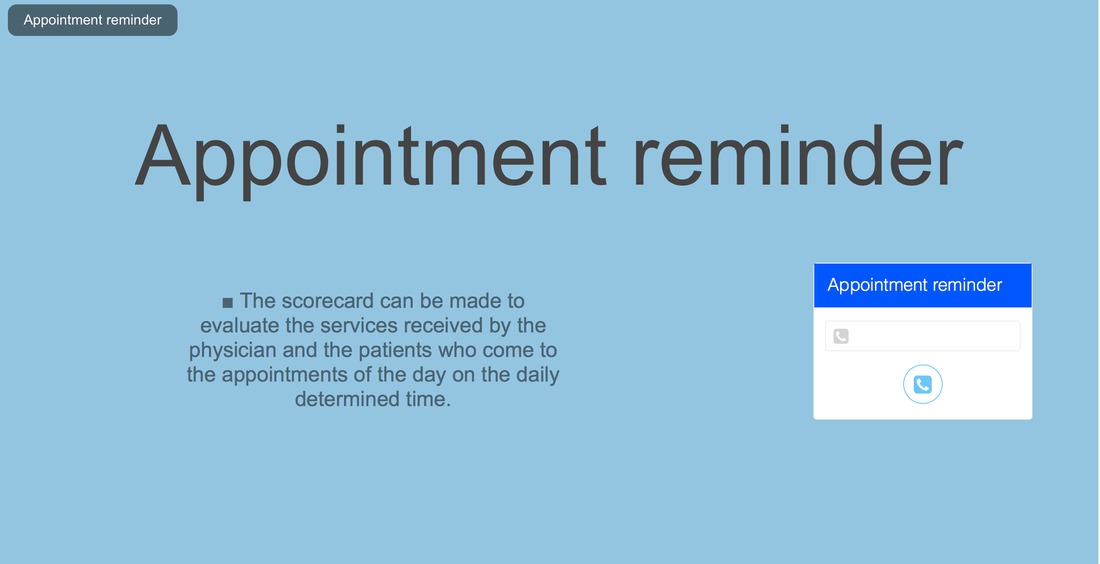 Appointment reminder

Appointment reminder

■ The scorecard can be made to evaluate the services received by the physician and the patients who come to the appointments of the day on the daily determined time.

Appointment reminder